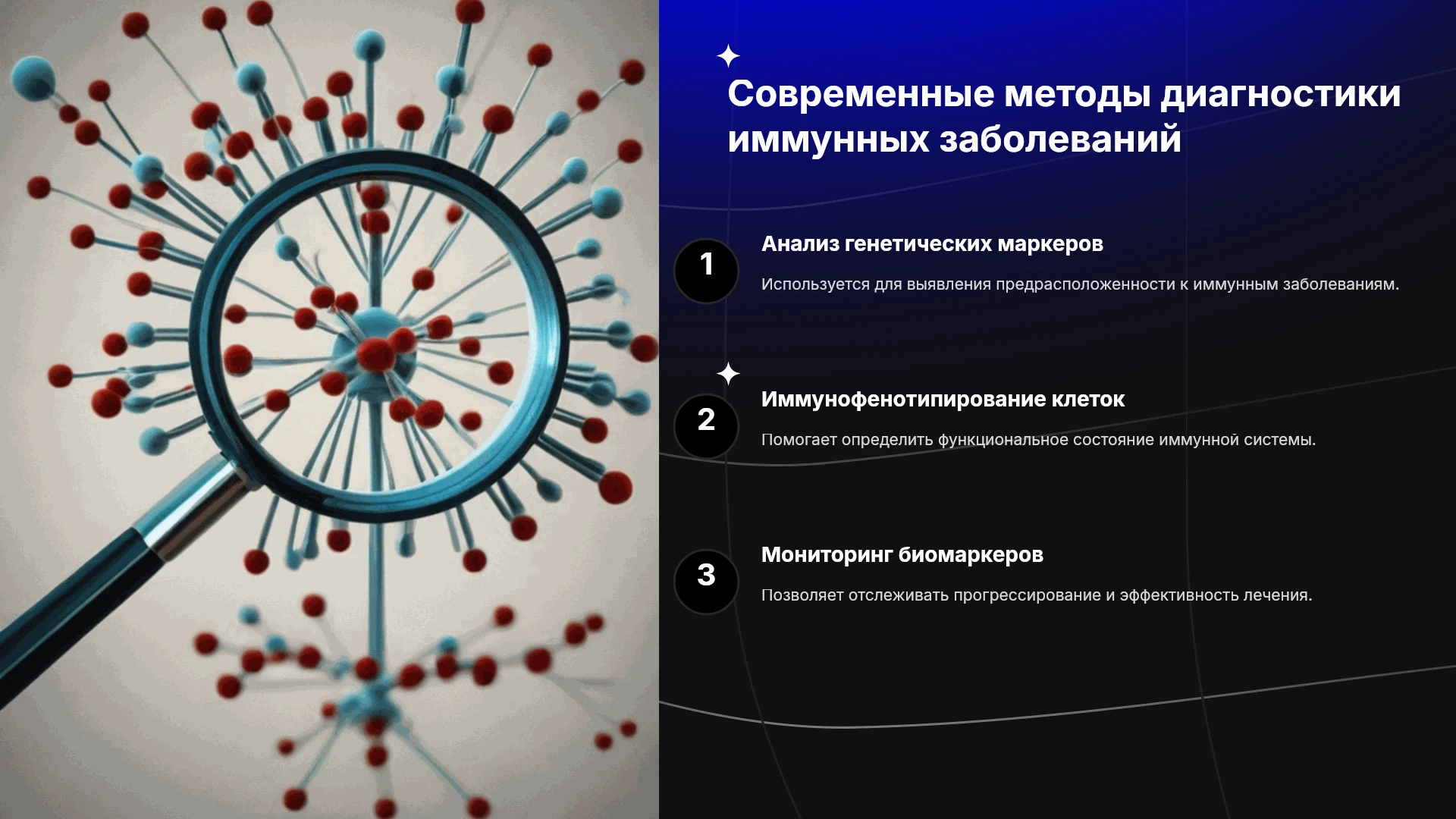 Современные методы диагностики иммунных заболеваний

1

Анализ генетических маркеров

Используется для выявления предрасположенности к иммунным заболеваниям.

2

Иммунофенотипирование клеток

Помогает определить функциональное состояние иммунной системы.

3

Мониторинг биомаркеров

Позволяет отслеживать прогрессирование и эффективность лечения.